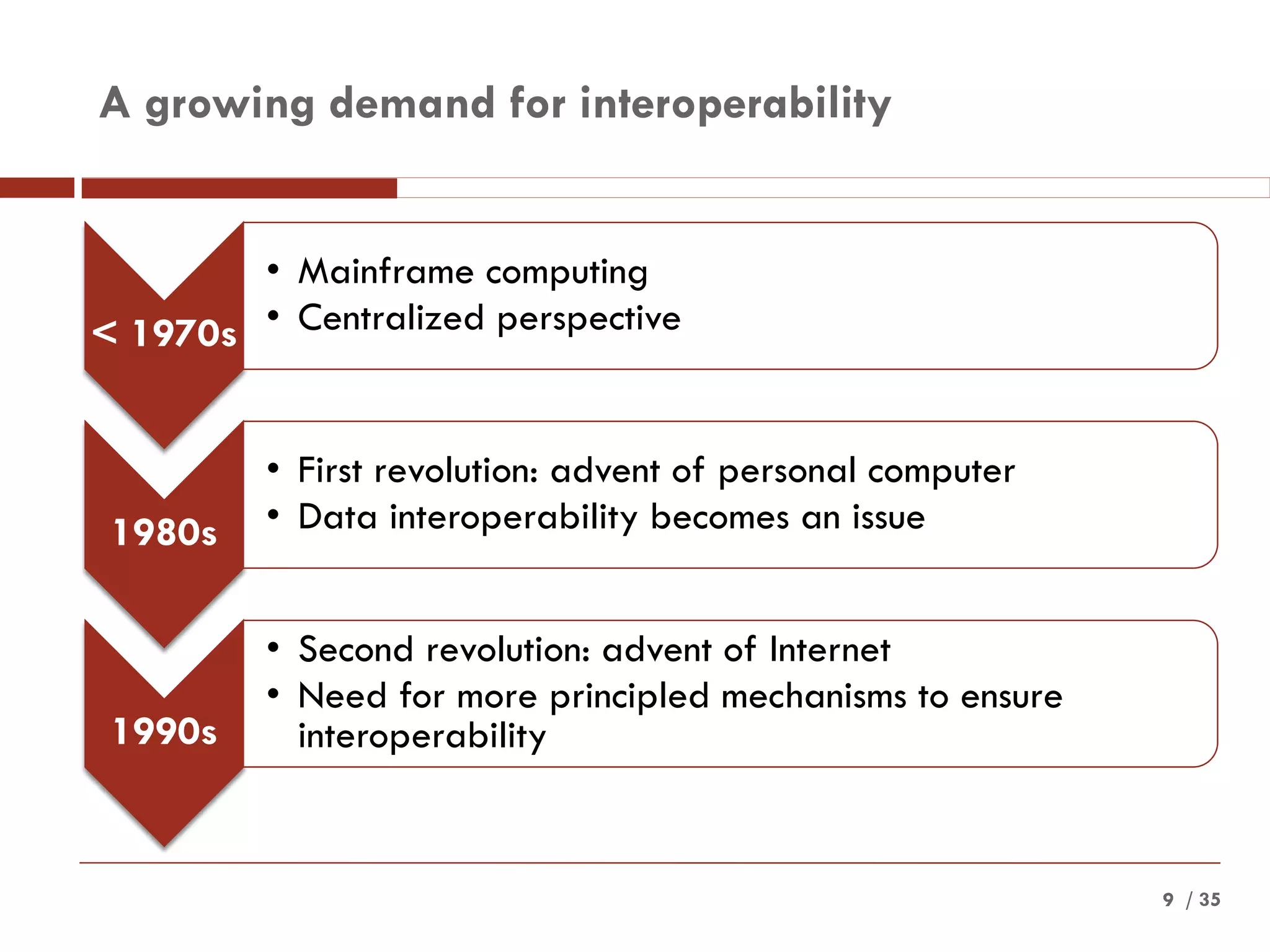 A growing demand for interoperability

< 1970s

• Mainframe computing
• Centralized perspective

1980s

• First revolution: advent of personal computer
• Data interoperability becomes an issue

1990s

• Second revolution: advent of Internet
• Need for more principled mechanisms to ensure interoperability

9 / 35